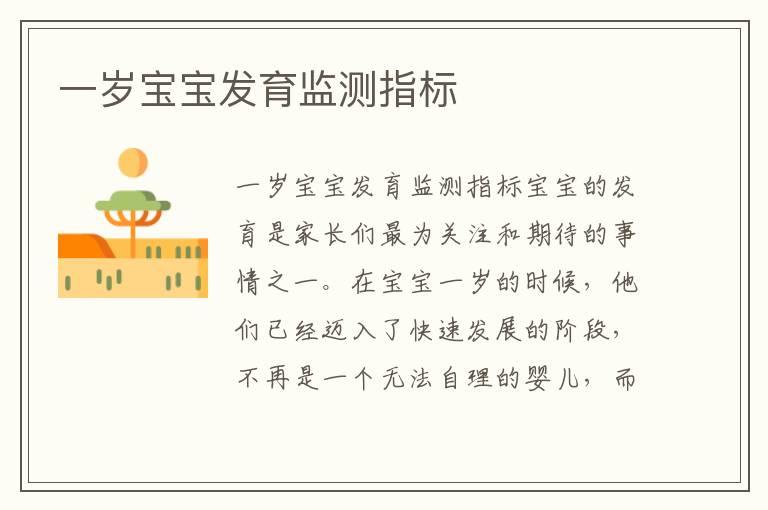 一岁宝宝发育监测指标

一岁宝宝发育监测指标宝宝的发育是家长们最为关注和期待的事情之一。在宝宝一岁的时候，他们已经迈入了快速发展的阶段，不再是一个无法自理的婴儿，而